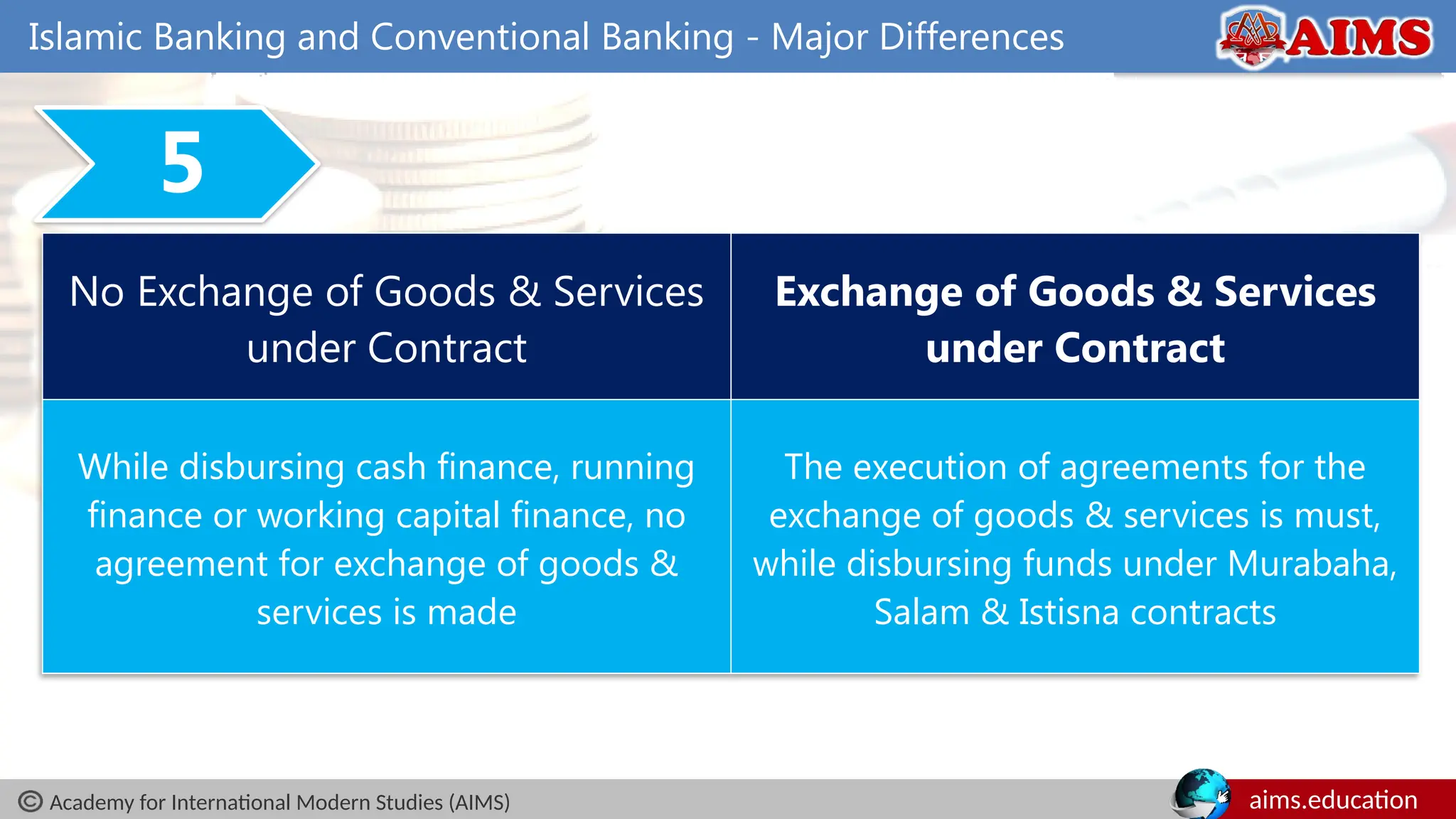 Islamic Banking and Conventional Banking - Major Differences

AIMS

5

| No Exchange of Goods & Services under Contract | Exchange of Goods & Services under Contract |
|---|---|
| While disbursing cash finance, running finance or working capital finance, no agreement for exchange of goods & services is made | The execution of agreements for the exchange of goods & services is must, while disbursing funds under Murabaha, Salam & Istisna contracts |

© Academy for International Modern Studies (AIMS)

aims.education